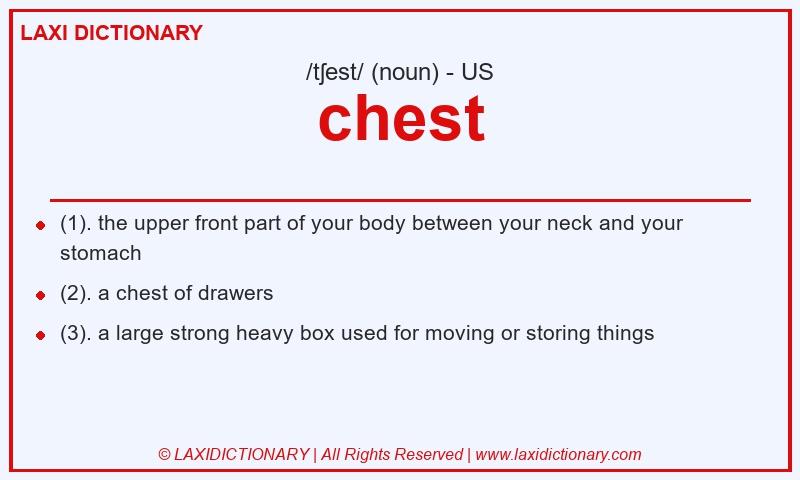 LAXI DICTIONARY

/tʃest/ (noun) - US

chest

- (1). the upper front part of your body between your neck and your stomach
- (2). a chest of drawers
- (3). a large strong heavy box used for moving or storing things

© LAXIDICTIONARY | All Rights Reserved | www.laxidictionary.com